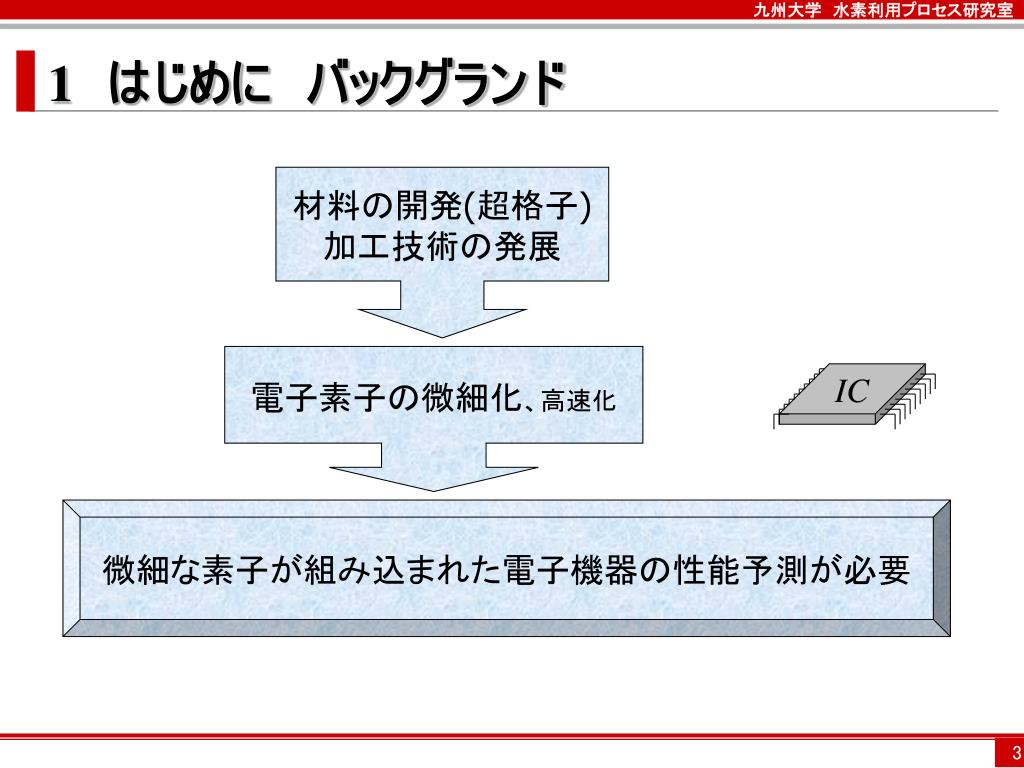 九州大学 水素利用プロセス研究室

1 はじめに バックグランド

材料の開発(超格子)
加工技術の発展

電子素子の微細化、高速化

IC

微細な素子が組み込まれた電子機器の性能予測が必要

3